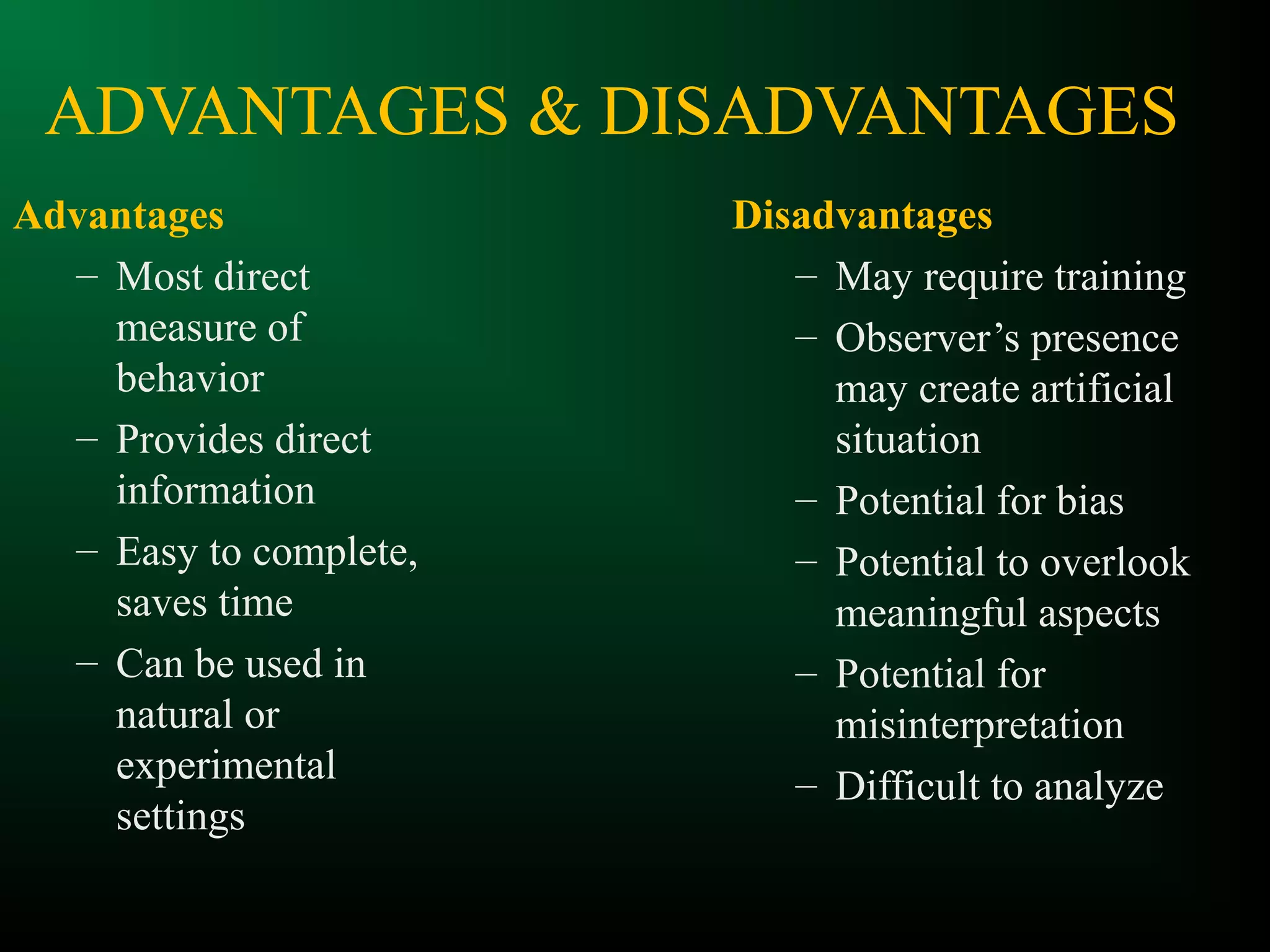 ADVANTAGES & DISADVANTAGES

Advantages

– Most direct measure of behavior
– Provides direct information
– Easy to complete, saves time
– Can be used in natural or experimental settings

Disadvantages

– May require training
– Observer’s presence may create artificial situation
– Potential for bias
– Potential to overlook meaningful aspects
– Potential for misinterpretation
– Difficult to analyze